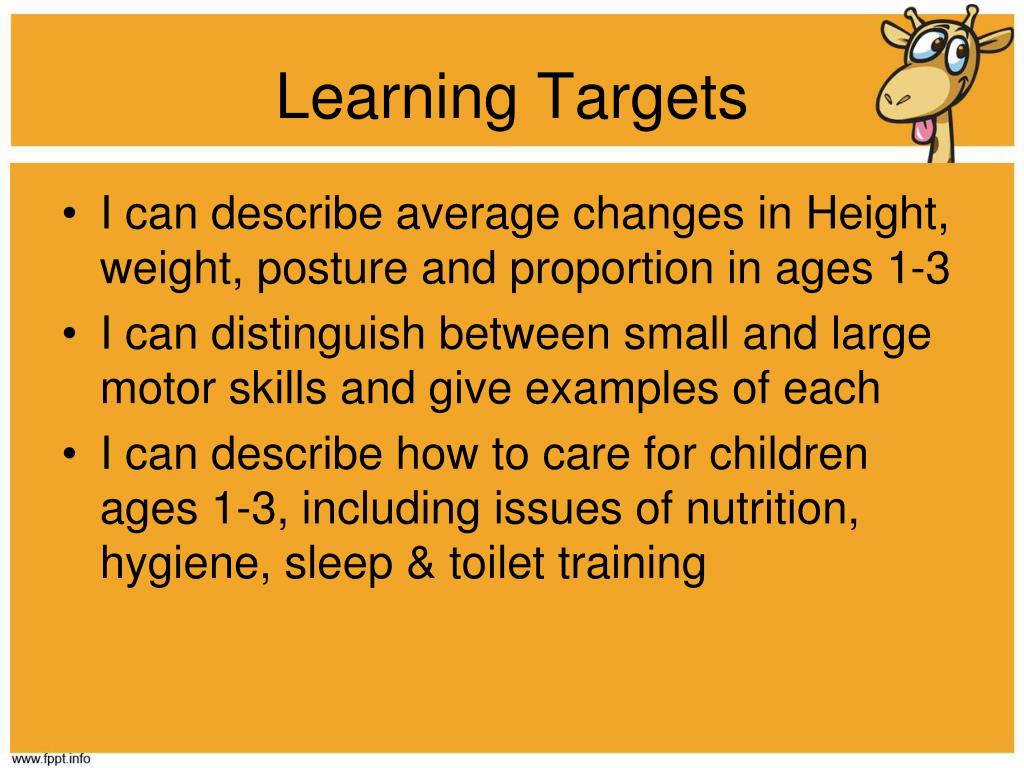 Learning Targets

• I can describe average changes in Height, weight, posture and proportion in ages 1-3
• I can distinguish between small and large motor skills and give examples of each
• I can describe how to care for children ages 1-3, including issues of nutrition, hygiene, sleep & toilet training

www.fppt.info